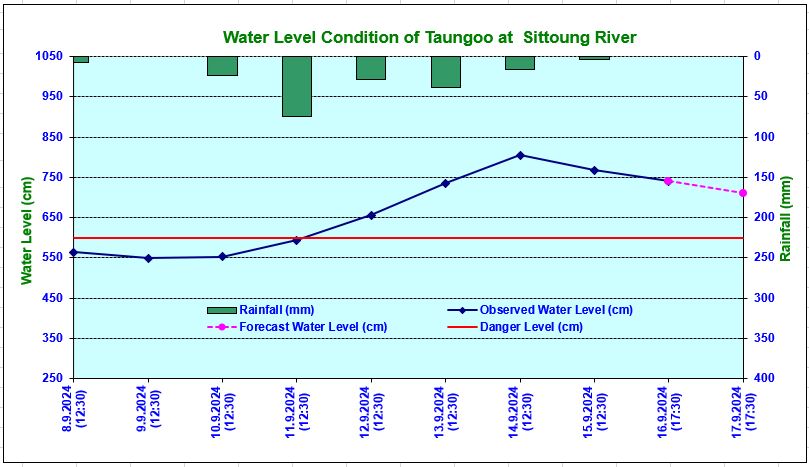 Water Level Condition of Taungoo at Sittoung River

Water Level (cm)

1050
950
850
750
650
550
450
350
250

Rainfall (mm)

0
50
100
150
200
250
300
350
400

Rainfall (mm)
Observed Water Level (cm)
Forecast Water Level (cm)
Danger Level (cm)

8.9.2024 (12:30)
9.9.2024 (12:30)
10.9.2024 (12:30)
11.9.2024 (12:30)
12.9.2024 (12:30)
13.9.2024 (12:30)
14.9.2024 (12:30)
15.9.2024 (12:30)
16.9.2024 (17:30)
17.9.2024 (17:30)